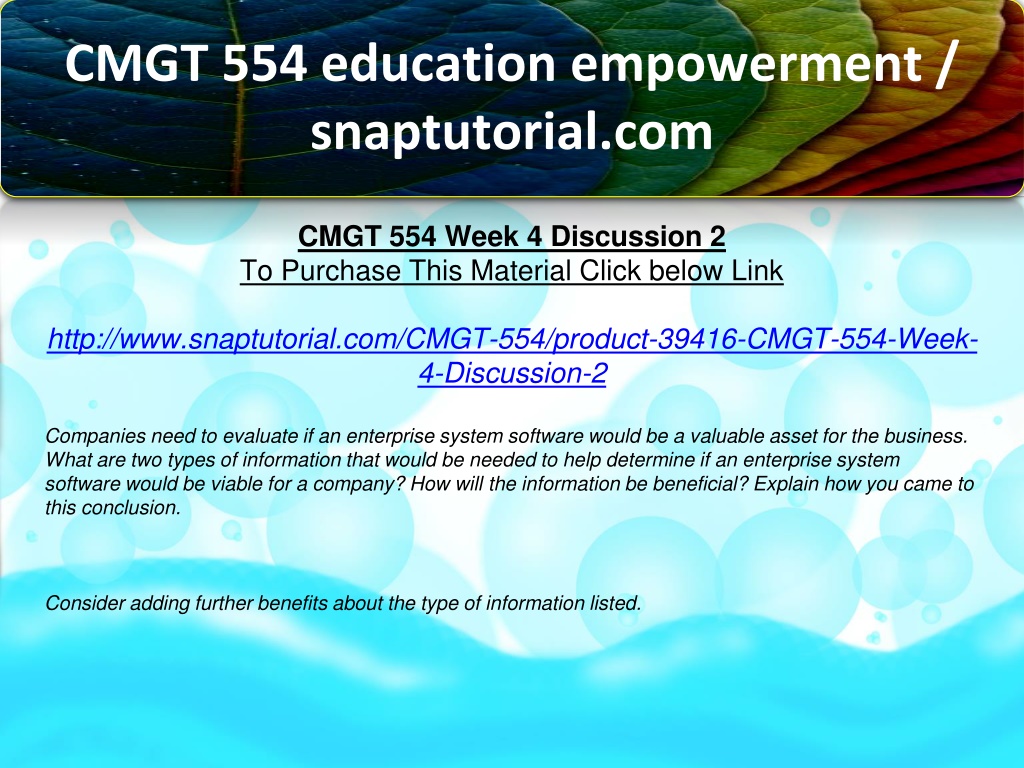 CMGT 554 education empowerment / snaptutorial.com

CMGT 554 Week 4 Discussion 2
To Purchase This Material Click below Link

http://www.snaptutorial.com/CMGT-554/product-39416-CMGT-554-Week-4-Discussion-2

Companies need to evaluate if an enterprise system software would be a valuable asset for the business. What are two types of information that would be needed to help determine if an enterprise system software would be viable for a company? How will the information be beneficial? Explain how you came to this conclusion.

Consider adding further benefits about the type of information listed.